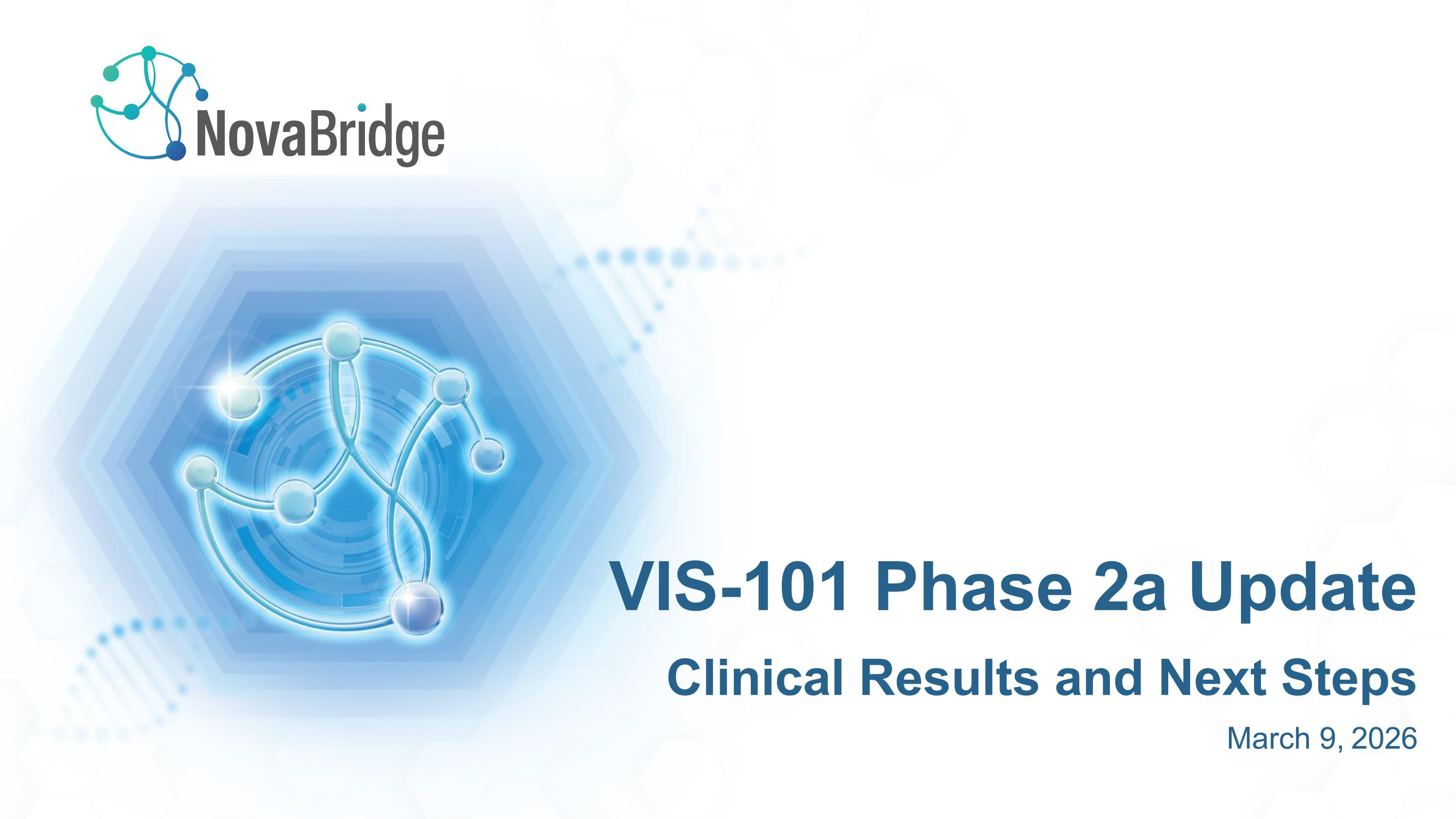 NovaBridge

VIS-101 Phase 2a Update

Clinical Results and Next Steps

March 9, 2026